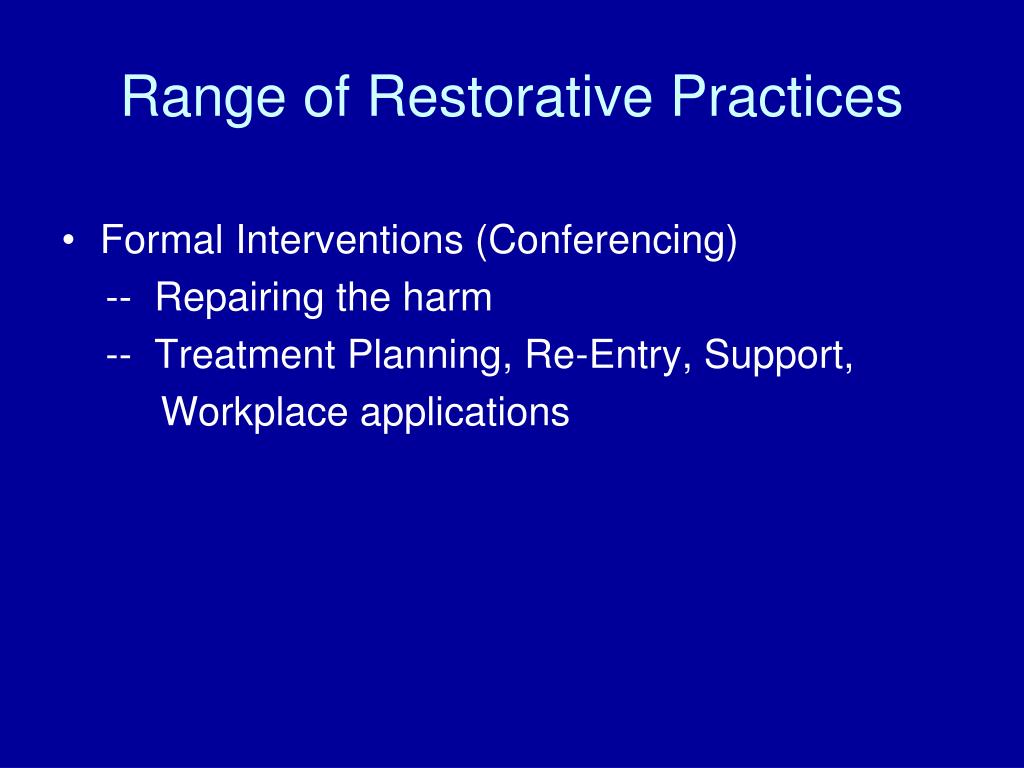 Range of Restorative Practices

• Formal Interventions (Conferencing)
-- Repairing the harm
-- Treatment Planning, Re-Entry, Support, Workplace applications